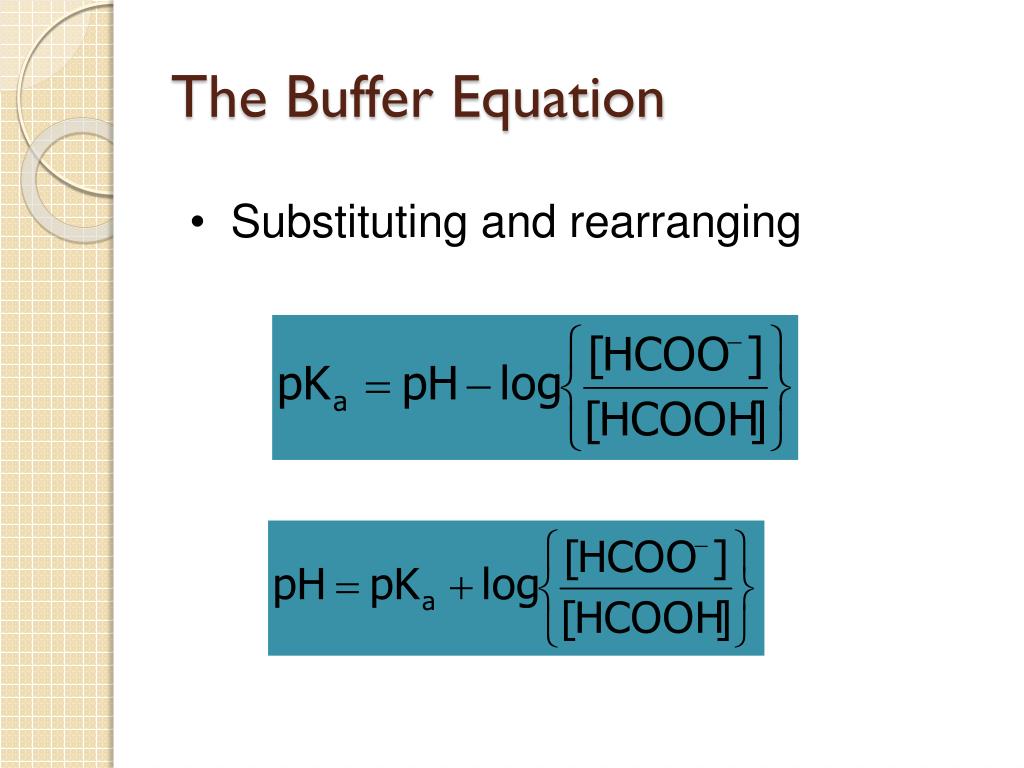 The Buffer Equation

• Substituting and rearranging

$pK_a = pH - \log\left\{\frac{[HCOO^-]}{[HCOOH]}\right\}$

$pH = pK_a + \log\left\{\frac{[HCOO^-]}{[HCOOH]}\right\}$